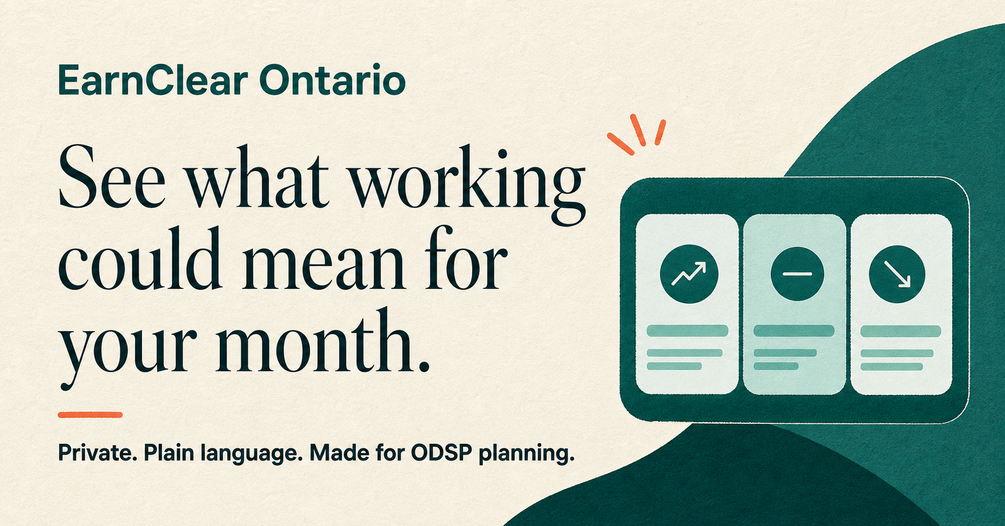 EarnClear Ontario

See what working could mean for your month.

Private. Plain language. Made for ODSP planning.